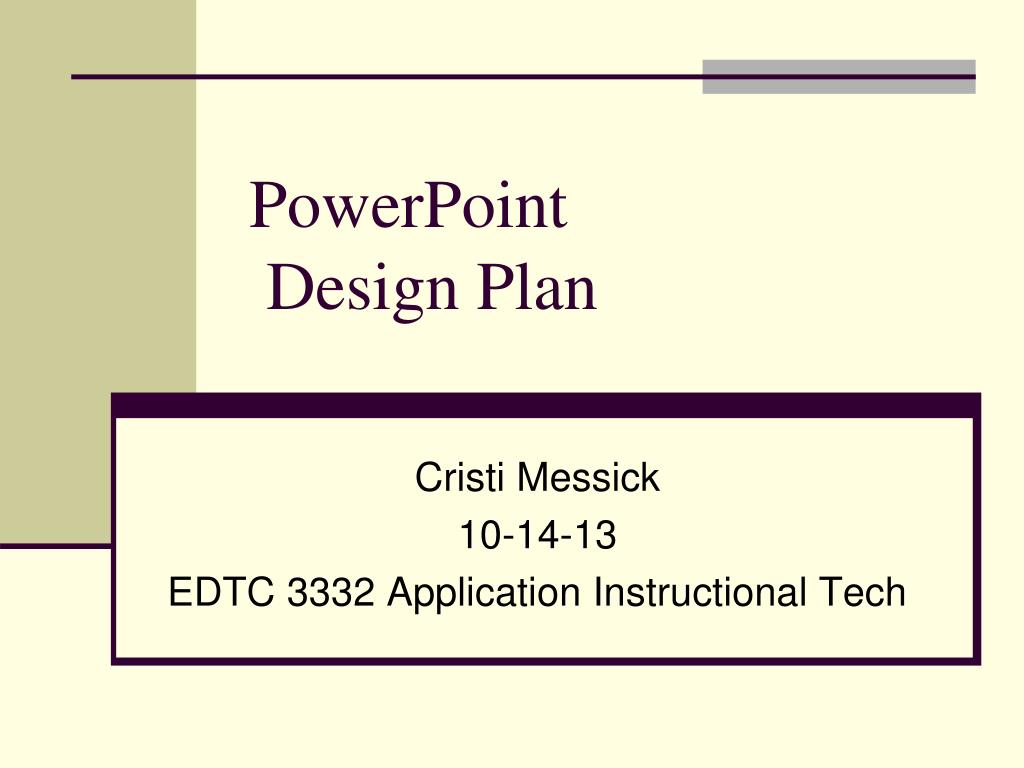 PowerPoint
Design Plan

Cristi Messick
10-14-13
EDTC 3332 Application Instructional Tech